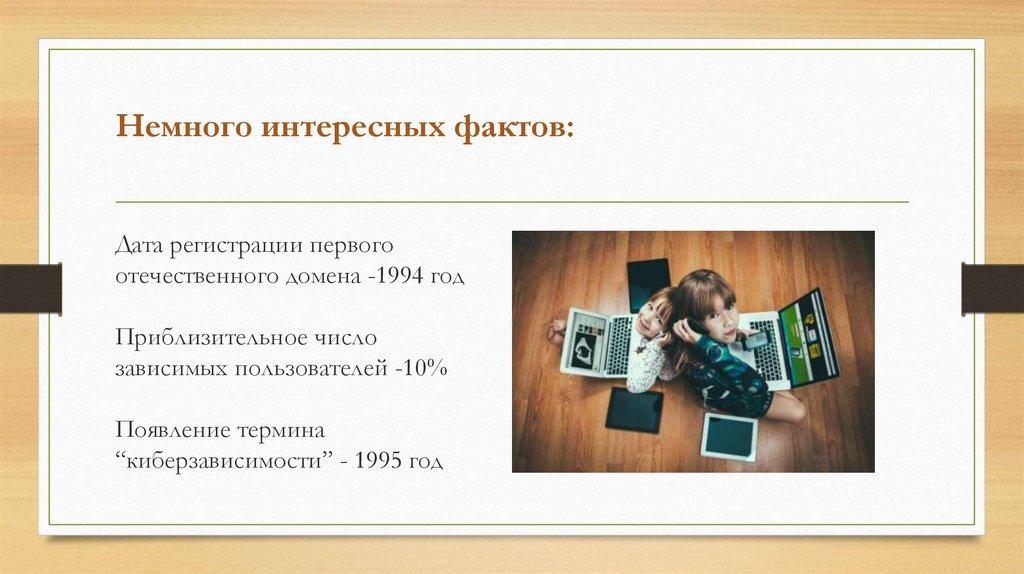 Немного интересных фактов:

Дата регистрации первого отечественного домена -1994 год

Приблизительное число зависимых пользователей -10%

Появление термина “киберзависимости” - 1995 год